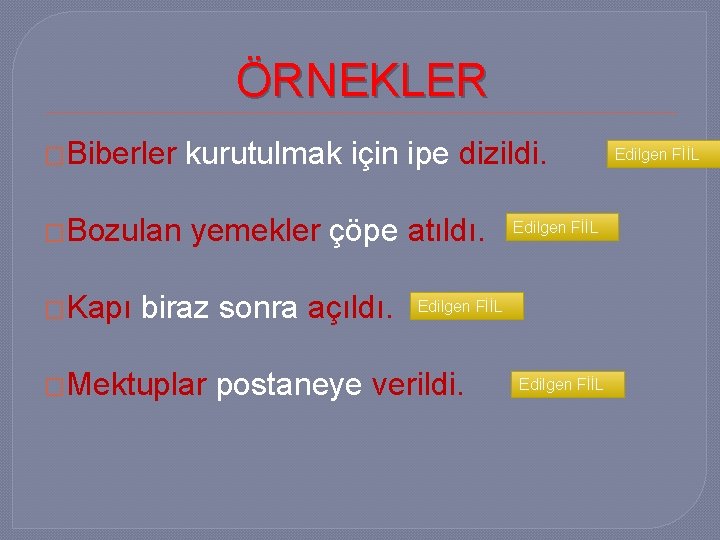 ÖRNEKLER

Biberler kurutulmak için ipe dizildi. Edilgen FİİL

Bozulan yemekler çöpe atıldı. Edilgen FİİL

Kapı biraz sonra açıldı. Edilgen FİİL

Mektuplar postaneye verildi. Edilgen FİİL